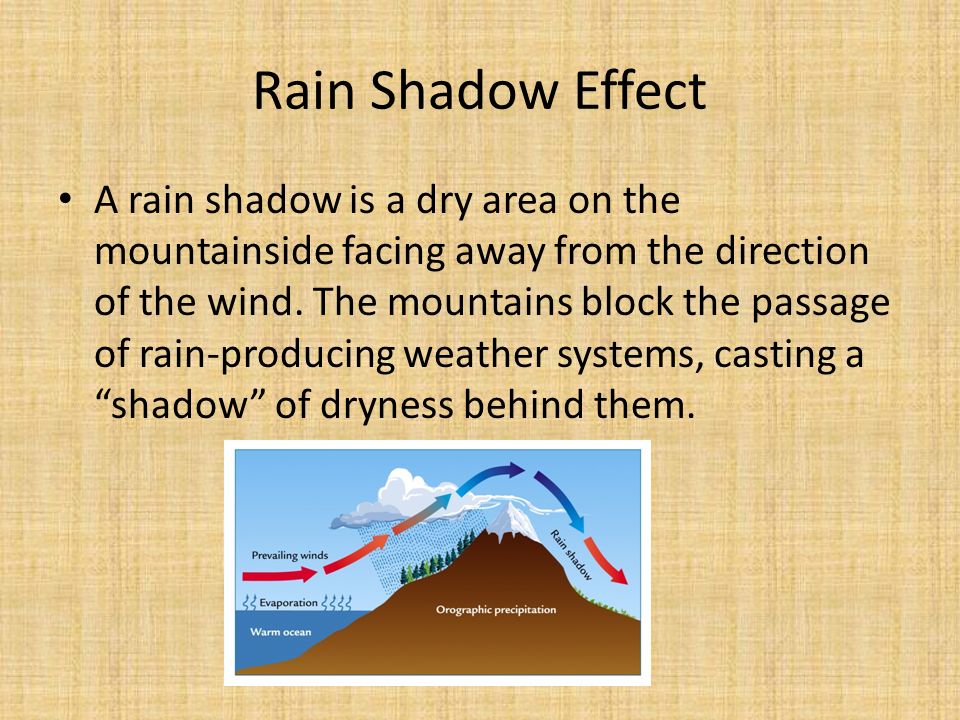 Rain Shadow Effect

• A rain shadow is a dry area on the mountainside facing away from the direction of the wind. The mountains block the passage of rain-producing weather systems, casting a “shadow” of dryness behind them.

Prevailing winds
Evaporation
Warm ocean
Orographic precipitation
Rain shadow